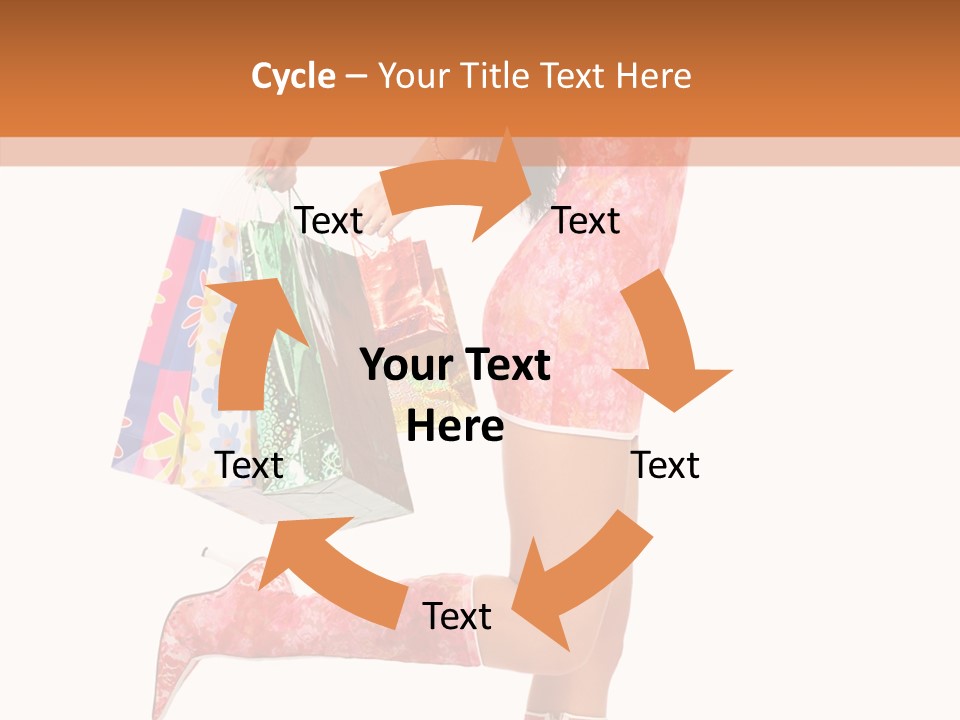 Cycle – Your Title Text Here

Text

Text

Your Text Here

Text

Text

Text